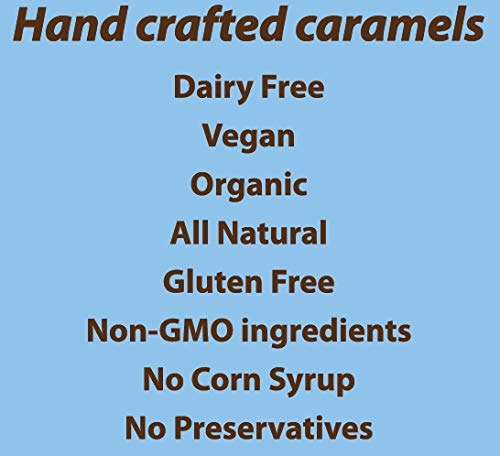 Hand crafted caramels

Dairy Free

Vegan

Organic

All Natural

Gluten Free

Non-GMO ingredients

No Corn Syrup

No Preservatives